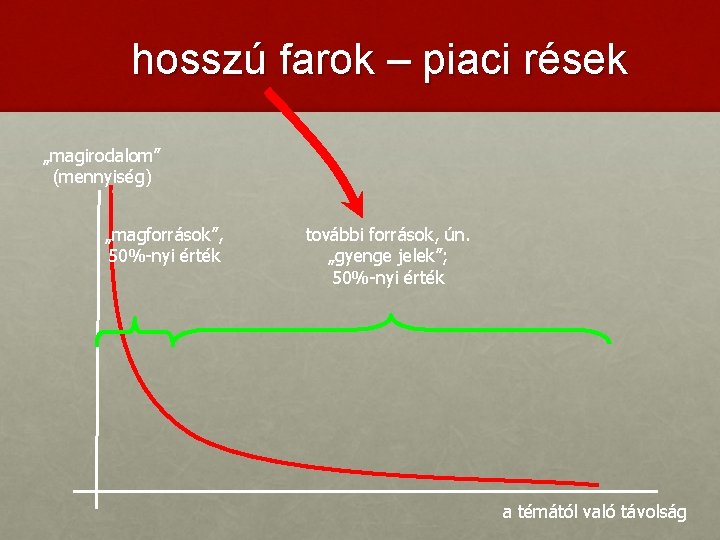 hosszú farok – piaci rések

„magirodalom”
(mennyiség)

„magforrások”,
50%-nyi érték

további források, ún.
„gyenge jelek”;
50%-nyi érték

a témától való távolság